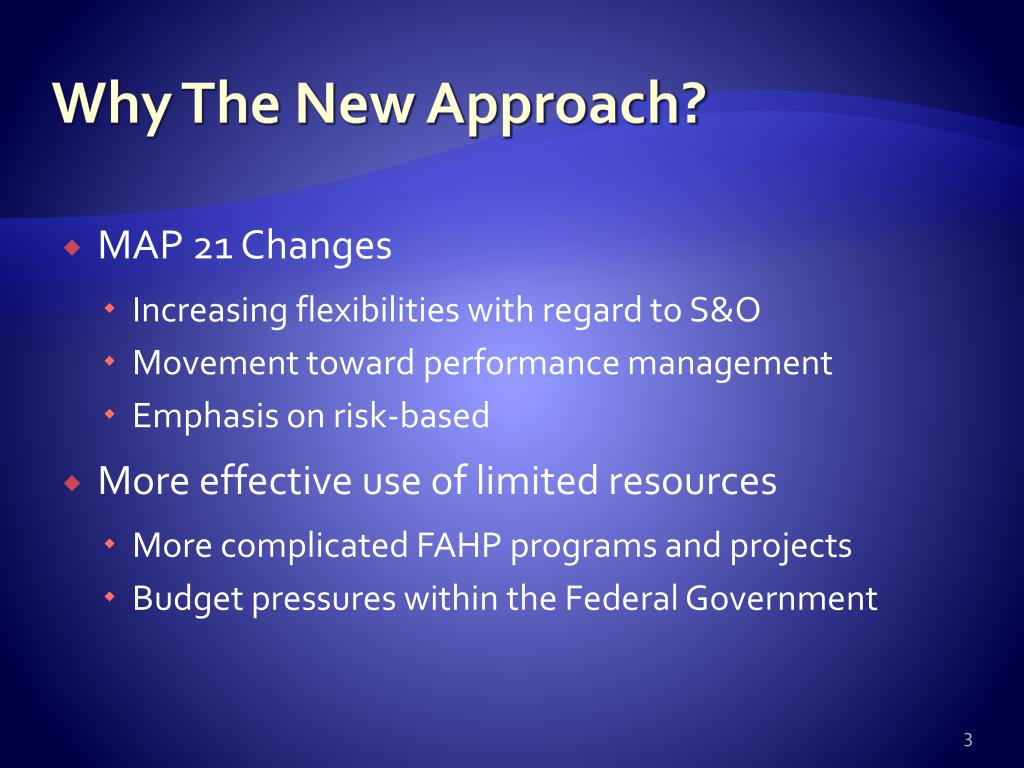 Why The New Approach?

MAP 21 Changes

Increasing flexibilities with regard to S&O

Movement toward performance management

Emphasis on risk-based

More effective use of limited resources

More complicated FAHP programs and projects

Budget pressures within the Federal Government

3